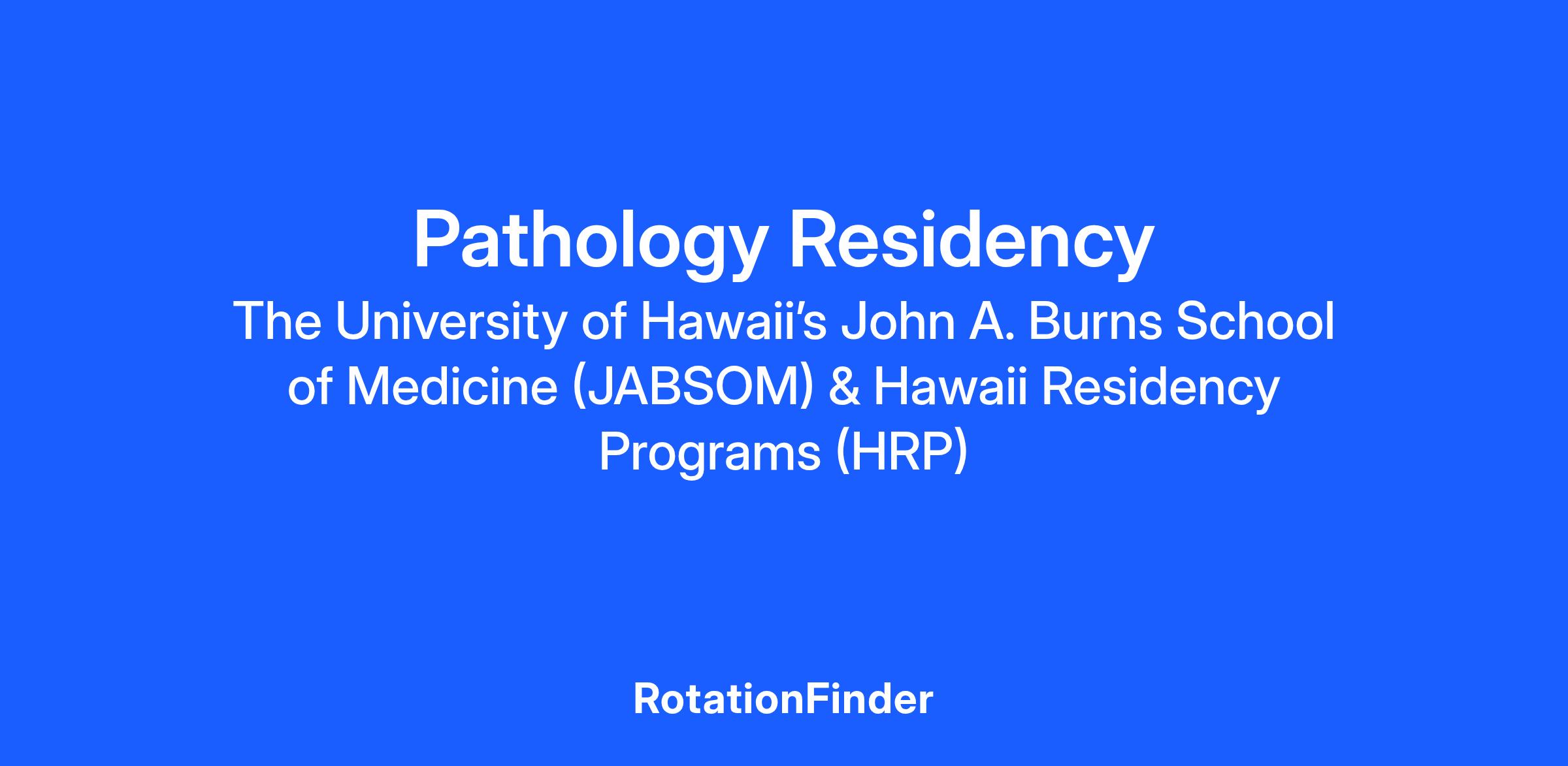 Pathology Residency

The University of Hawaii's John A. Burns School of Medicine (JABSOM) & Hawaii Residency Programs (HRP)

RotationFinder